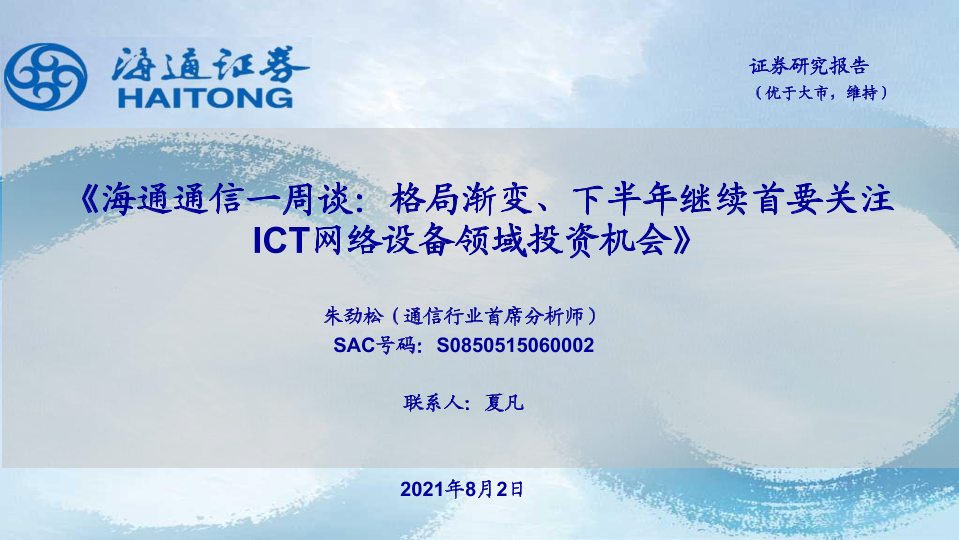 海通证券
HAITONG

证券研究报告
（优于大市，维持）

《海通通信一周谈：格局渐变、下半年继续首要关注ICT网络设备领域投资机会》

朱劲松（通信行业首席分析师）
SAC号码：S0850515060002

联系人：夏凡

2021年8月2日